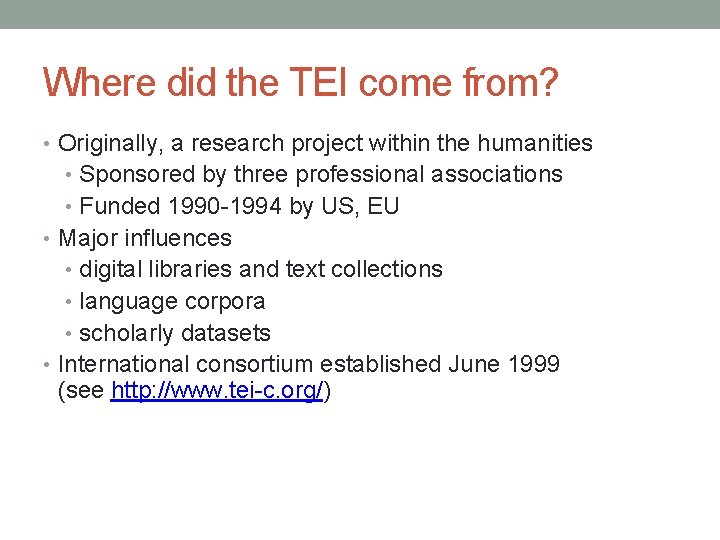 Where did the TEI come from?

• Originally, a research project within the humanities
• Sponsored by three professional associations
• Funded 1990-1994 by US, EU
• Major influences
• digital libraries and text collections
• language corpora
• scholarly datasets
• International consortium established June 1999 (see http://www.tei-c.org/)